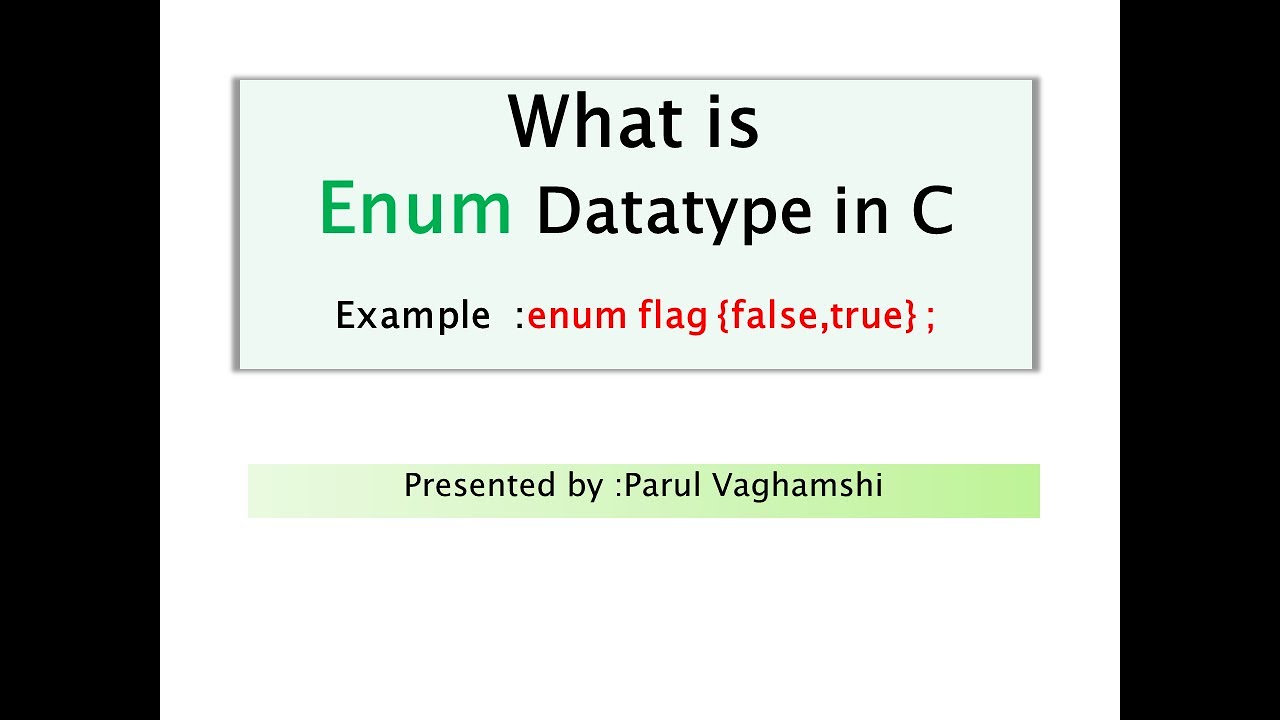 What is
Enum Datatype in C

Example :enum flag {false,true} ;

Presented by :Parul Vaghamshi